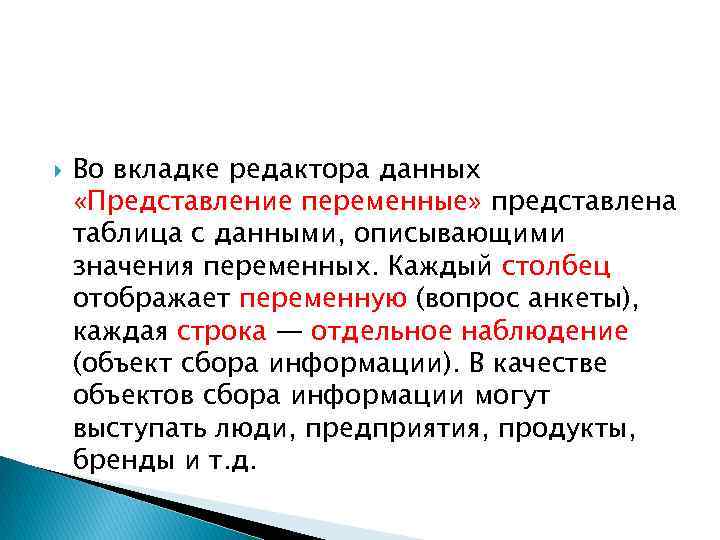 Во вкладке редактора данных «Представление переменные» представлена таблица с данными, описывающими значения переменных. Каждый столбец отображает переменную (вопрос анкеты), каждая строка — отдельное наблюдение (объект сбора информации). В качестве объектов сбора информации могут выступать люди, предприятия, продукты, бренды и т.д.